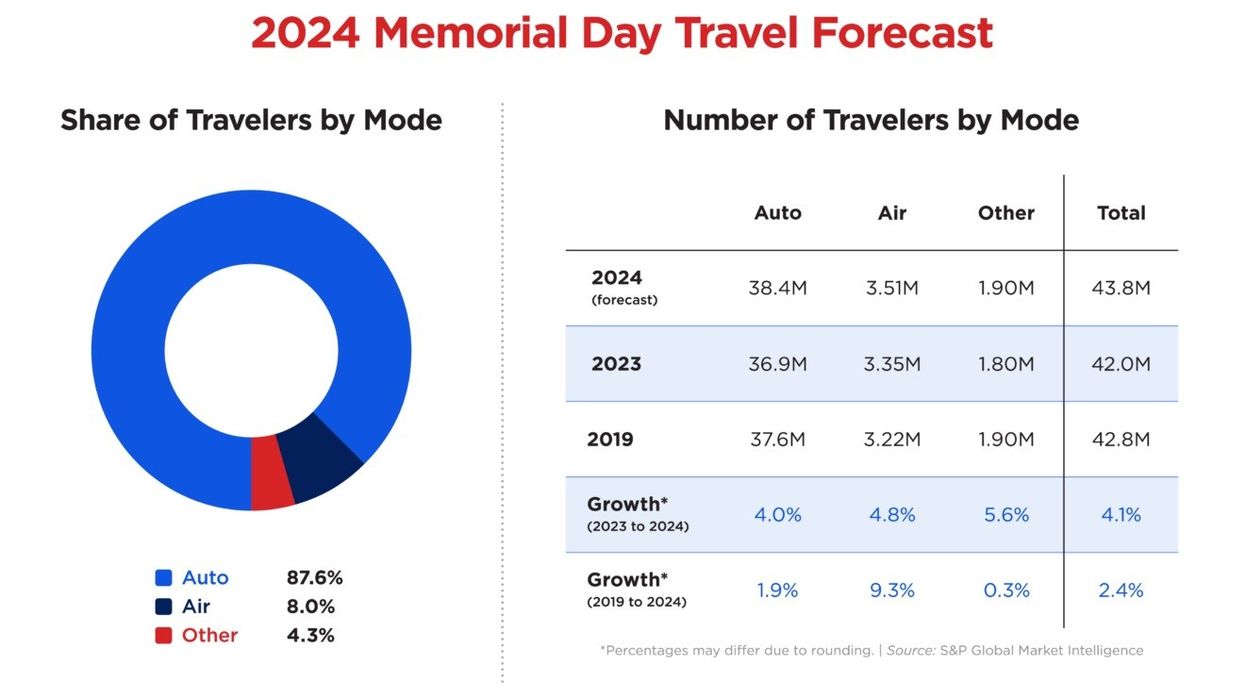 2024 Memorial Day Travel Forecast

Share of Travelers by Mode

Auto 87.6%
Air 8.0%
Other 4.3%

Number of Travelers by Mode

| | Auto | Air | Other | Total |
|---|---|---|---|---|
| 2024 (forecast) | 38.4M | 3.51M | 1.90M | 43.8M |
| 2023 | 36.9M | 3.35M | 1.80M | 42.0M |
| 2019 | 37.6M | 3.22M | 1.90M | 42.8M |
| Growth* (2023 to 2024) | 4.0% | 4.8% | 5.6% | 4.1% |
| Growth* (2019 to 2024) | 1.9% | 9.3% | 0.3% | 2.4% |

*Percentages may differ due to rounding. | Source: S&P Global Market Intelligence